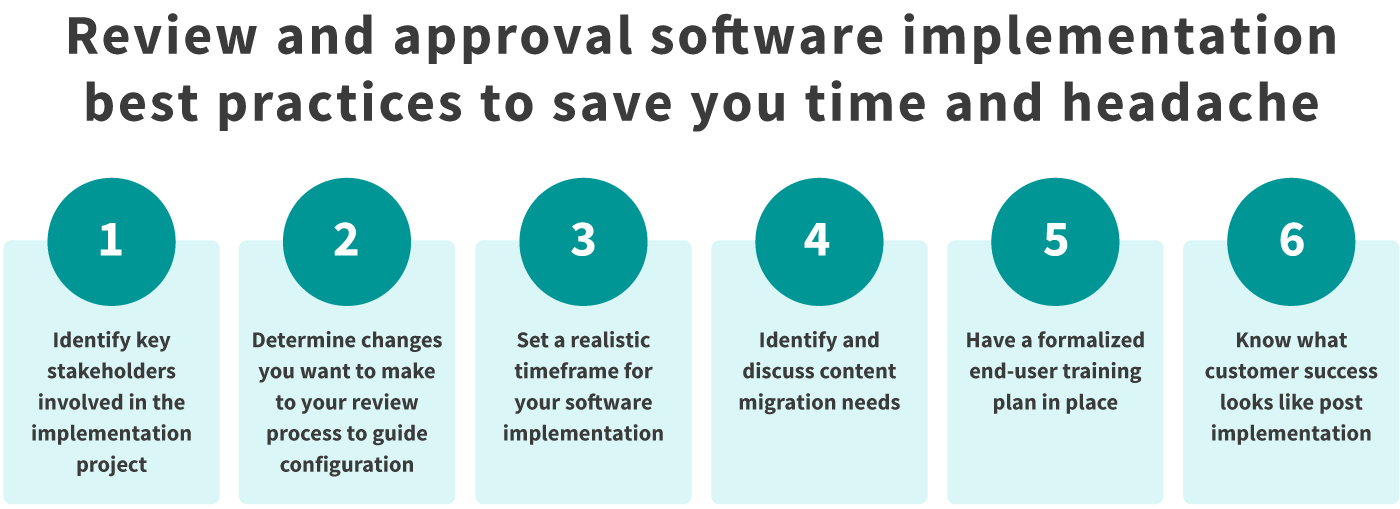 Review and approval software implementation best practices to save you time and headache

1

Identify key stakeholders involved in the implementation project

2

Determine changes you want to make to your review process to guide configuration

3

Set a realistic timeframe for your software implementation

4

Identify and discuss content migration needs

5

Have a formalized end-user training plan in place

6

Know what customer success looks like post implementation